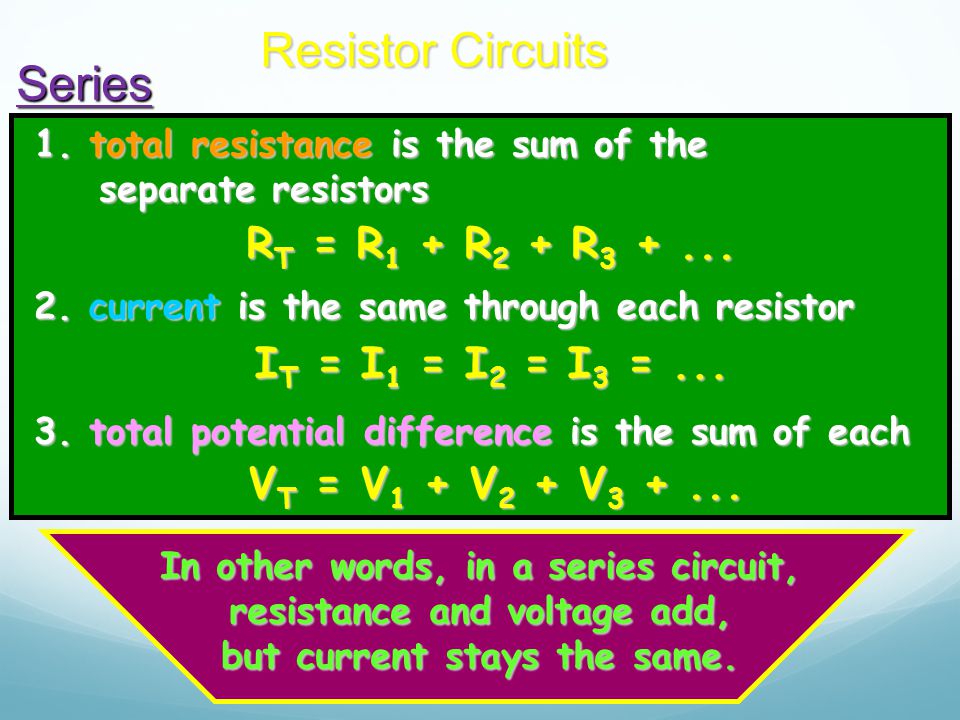 Resistor Circuits

Series

1. total resistance is the sum of the separate resistors

$R_T = R_1 + R_2 + R_3 + ...$

2. current is the same through each resistor

$I_T = I_1 = I_2 = I_3 = ...$

3. total potential difference is the sum of each

$V_T = V_1 + V_2 + V_3 + ...$

In other words, in a series circuit, resistance and voltage add, but current stays the same.